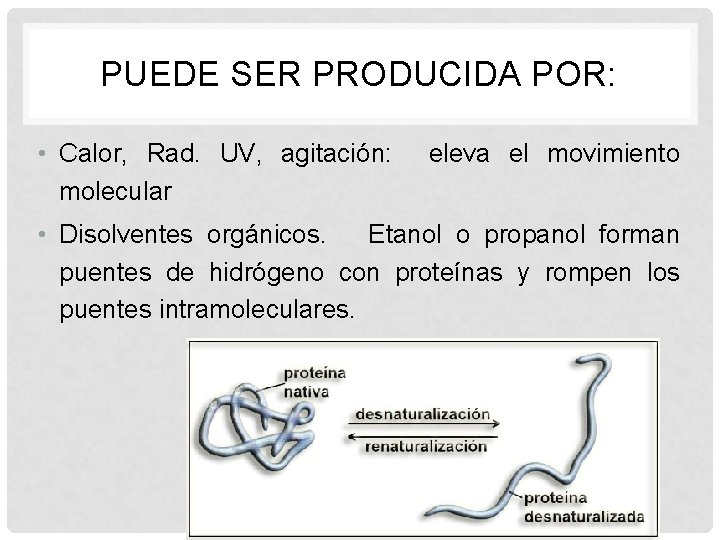 PUEDE SER PRODUCIDA POR:

• Calor, Rad. UV, agitación: eleva el movimiento molecular

• Disolventes orgánicos. Etanol o propanol forman puentes de hidrógeno con proteínas y rompen los puentes intramoleculares.

proteína nativa

desnaturalización

renaturalización

proteína desnaturalizada